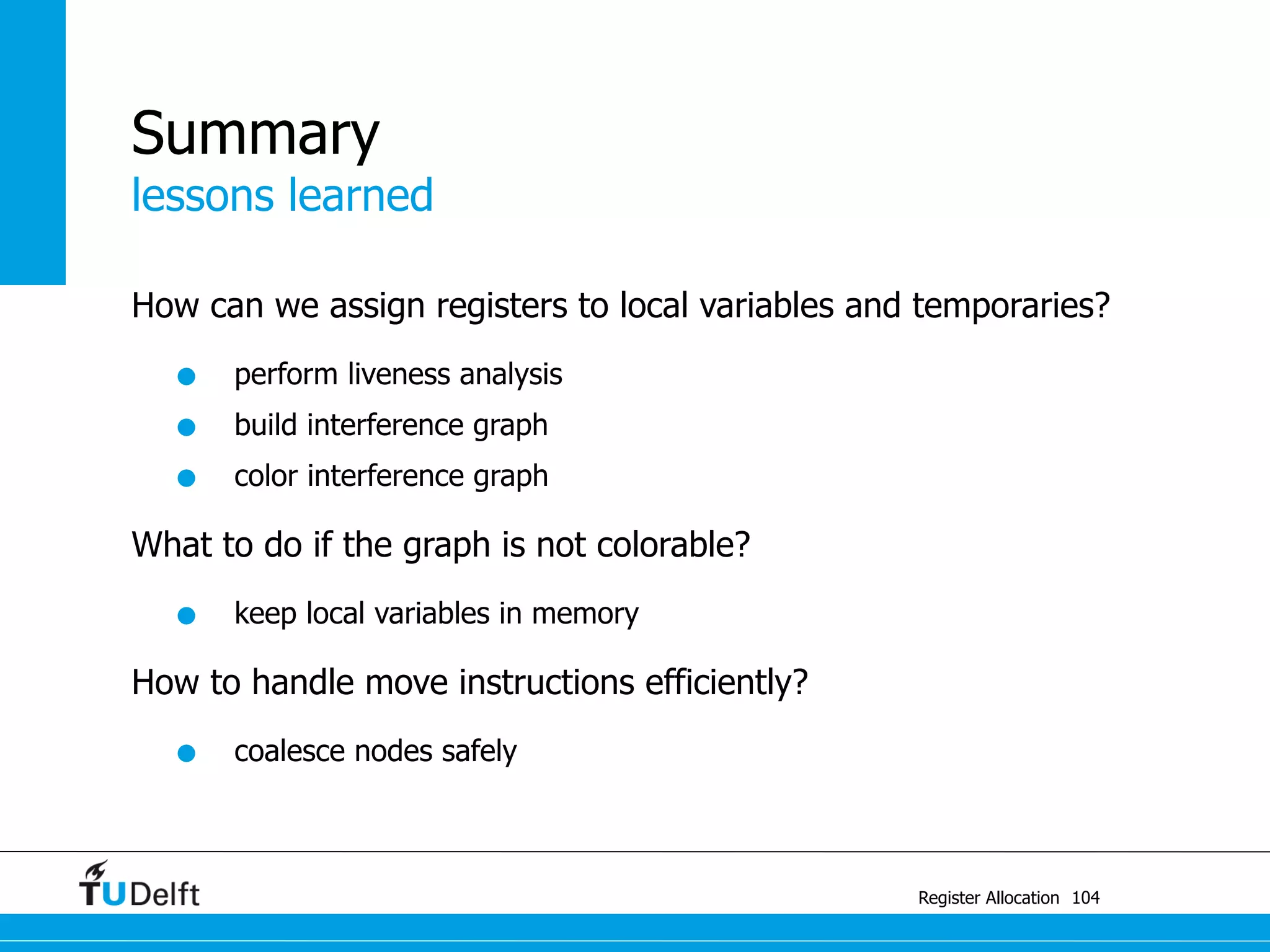 Summary
lessons learned

How can we assign registers to local variables and temporaries?

- perform liveness analysis
- build interference graph
- color interference graph

What to do if the graph is not colorable?

- keep local variables in memory

How to handle move instructions efficiently?

- coalesce nodes safely

TUDelft

Register Allocation 104